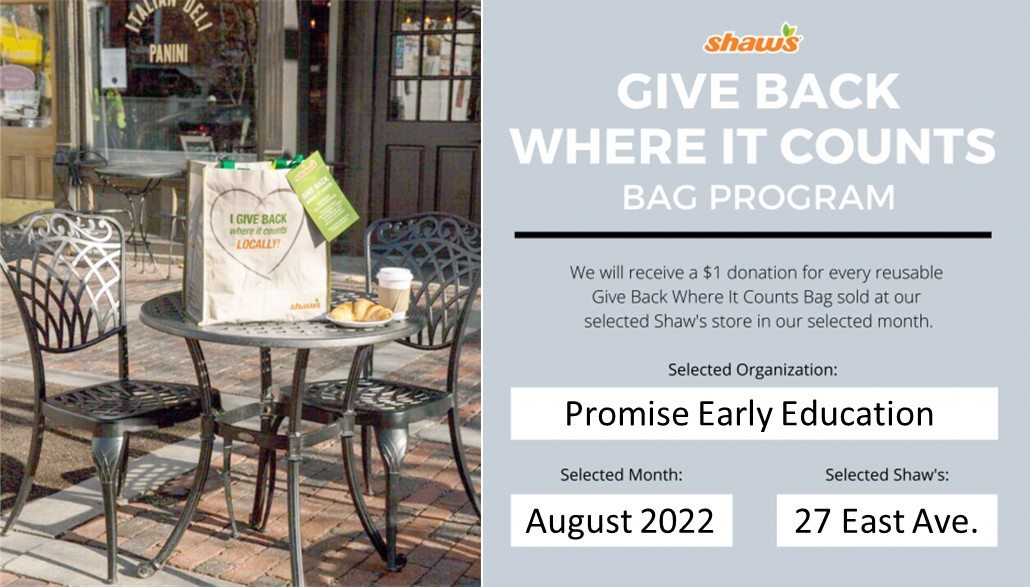 ITALIAN DELI
PANINI

I GIVE BACK where it counts LOCALLY!
shaw's

shaw's

GIVE BACK WHERE IT COUNTS
BAG PROGRAM

We will receive a $1 donation for every reusable Give Back Where It Counts Bag sold at our selected Shaw's store in our selected month.

Selected Organization:

Promise Early Education

Selected Month:

August 2022

Selected Shaw's:

27 East Ave.